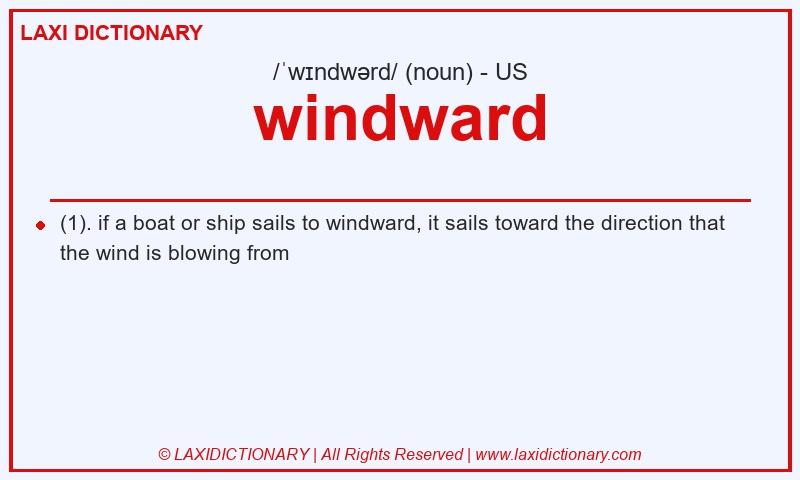 LAXI DICTIONARY

/ˈwɪndwərd/ (noun) - US

windward

(1). if a boat or ship sails to windward, it sails toward the direction that the wind is blowing from

© LAXIDICTIONARY | All Rights Reserved | www.laxidictionary.com